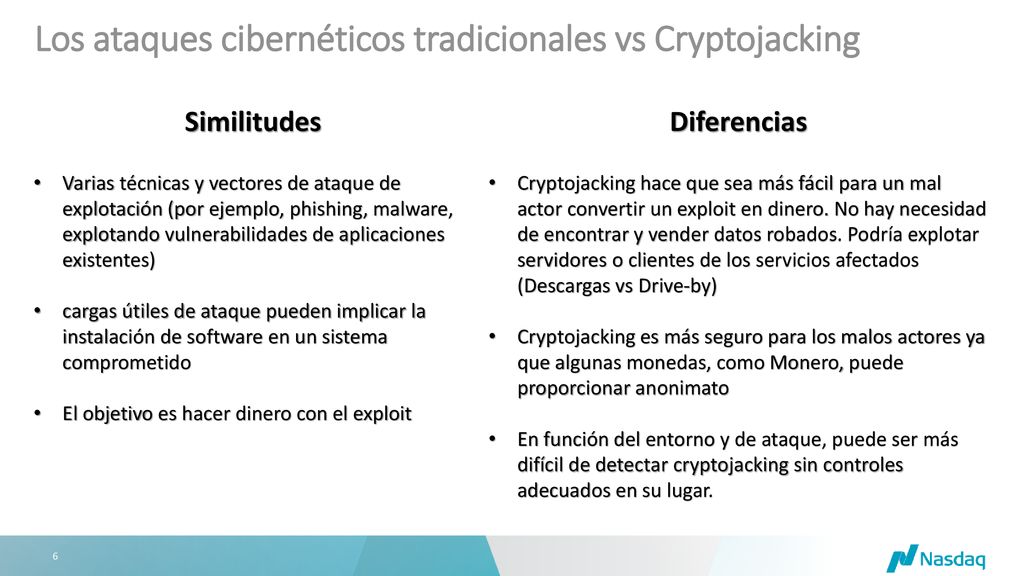 Los ataques cibernéticos tradicionales vs Cryptojacking

Similitudes

• Varias técnicas y vectores de ataque de explotación (por ejemplo, phishing, malware, explotando vulnerabilidades de aplicaciones existentes)

• cargas útiles de ataque pueden implicar la instalación de software en un sistema comprometido

• El objetivo es hacer dinero con el exploit

Diferencias

• Cryptojacking hace que sea más fácil para un mal actor convertir un exploit en dinero. No hay necesidad de encontrar y vender datos robados. Podría explotar servidores o clientes de los servicios afectados (Descargas vs Drive-by)

• Cryptojacking es más seguro para los malos actores ya que algunas monedas, como Monero, puede proporcionar anonimato

• En función del entorno y de ataque, puede ser más difícil de detectar cryptojacking sin controles adecuados en su lugar.

6

Nasdaq